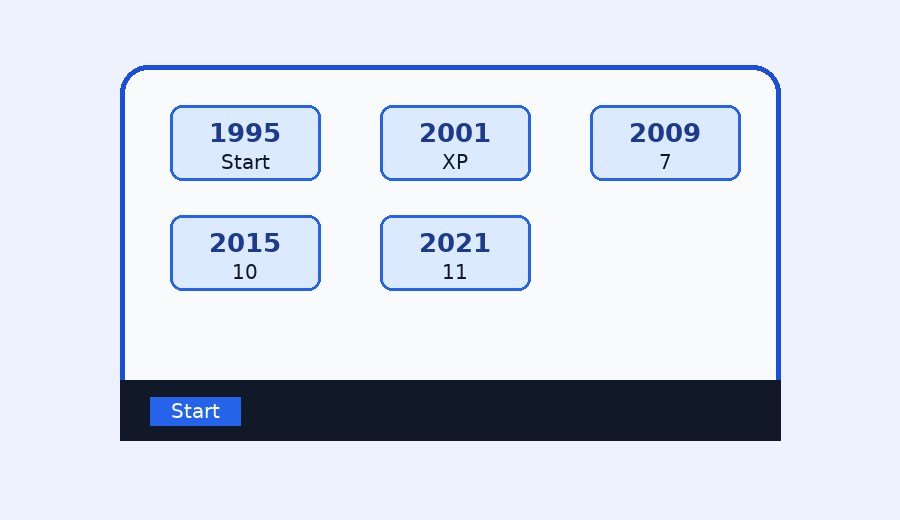 1995
Start

2001
XP

2009
7

2015
10

2021
11

Start